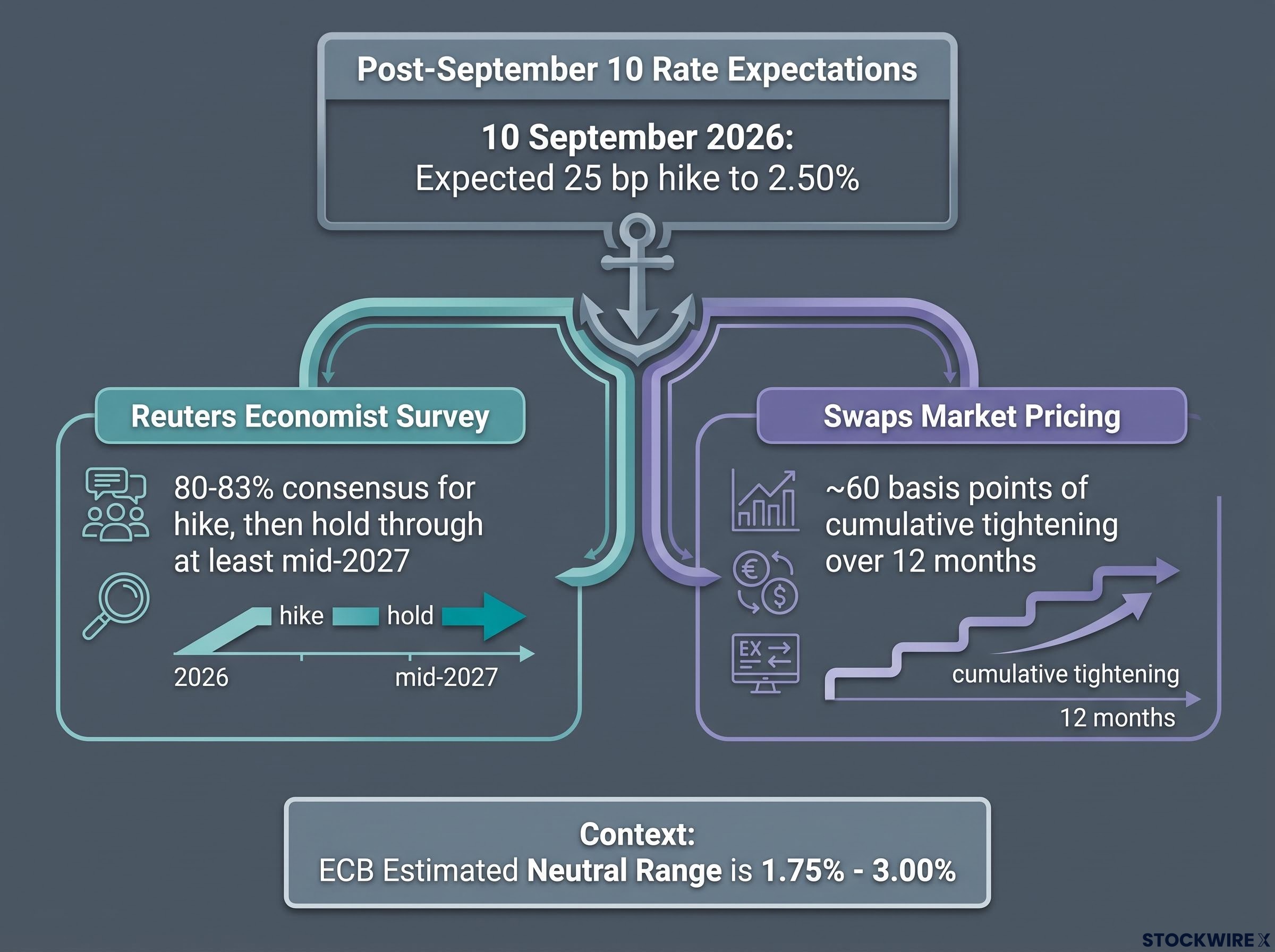 Post-September 10 Rate Expectations

10 September 2026:
Expected 25 bp hike to 2.50%

Reuters Economist Survey

80-83% consensus for hike, then hold through at least mid-2027

hike hold

2026 mid-2027

Swaps Market Pricing

~60 basis points of cumulative tightening over 12 months

EX

cumulative tightening

12 months

Context:
ECB Estimated Neutral Range is 1.75% - 3.00%

STOCKWIRE X